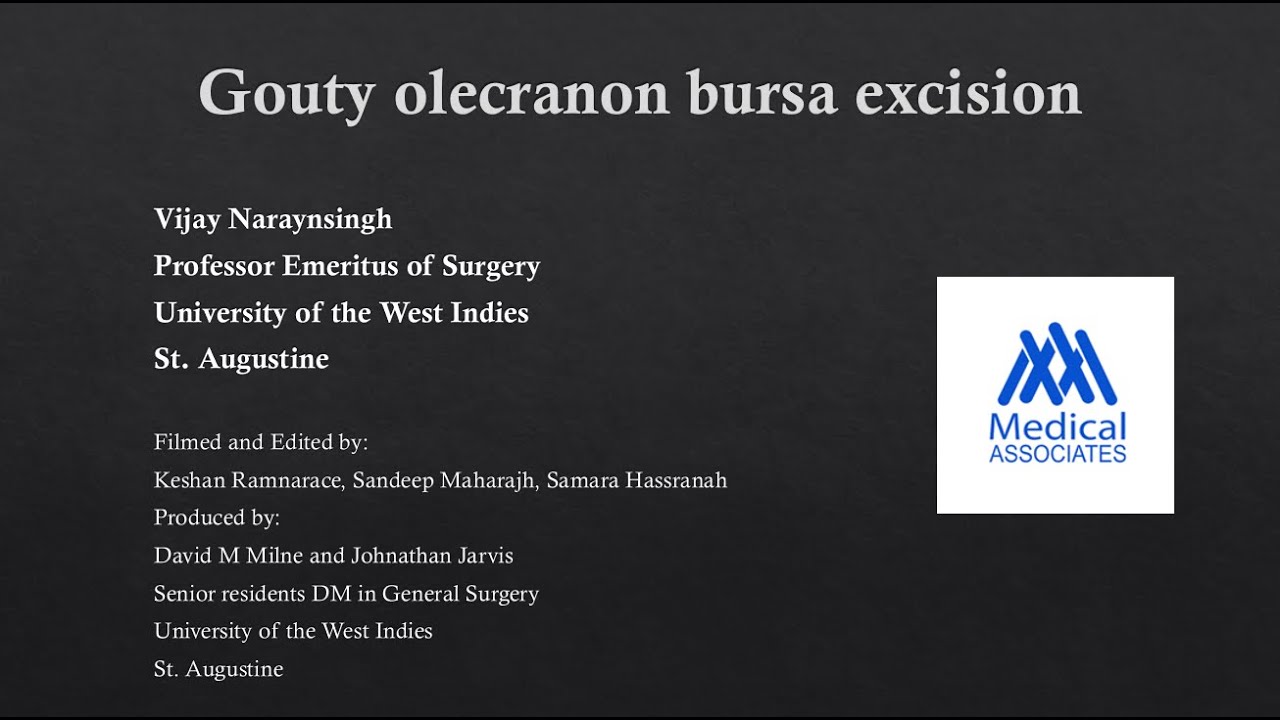 Gouty olecranon bursa excision

Vijay Naraynsingh
Professor Emeritus of Surgery
University of the West Indies
St. Augustine

Filmed and Edited by:
Keshan Ramnarace, Sandeep Maharajh, Samara Hassranah
Produced by:
David M Milne and Johnathan Jarvis
Senior residents DM in General Surgery
University of the West Indies
St. Augustine

Medical
ASSOCIATES